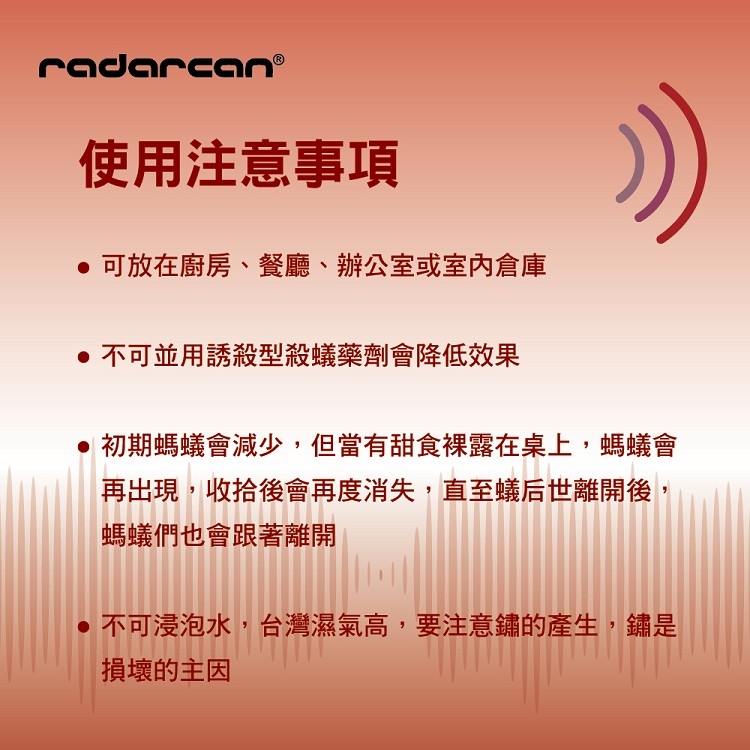 radarcan®

使用注意事項

● 可放在廚房、餐廳、辦公室或室內倉庫

● 不可並用誘殺型殺蟻藥劑會降低效果

● 初期螞蟻會減少，但當有甜食裸露在桌上，螞蟻會再出現，收拾後會再度消失，直至蟻后世離開後，螞蟻們也會跟著離開

● 不可浸泡水，台灣濕氣高，要注意鏽的產生，鏽是損壞的主因